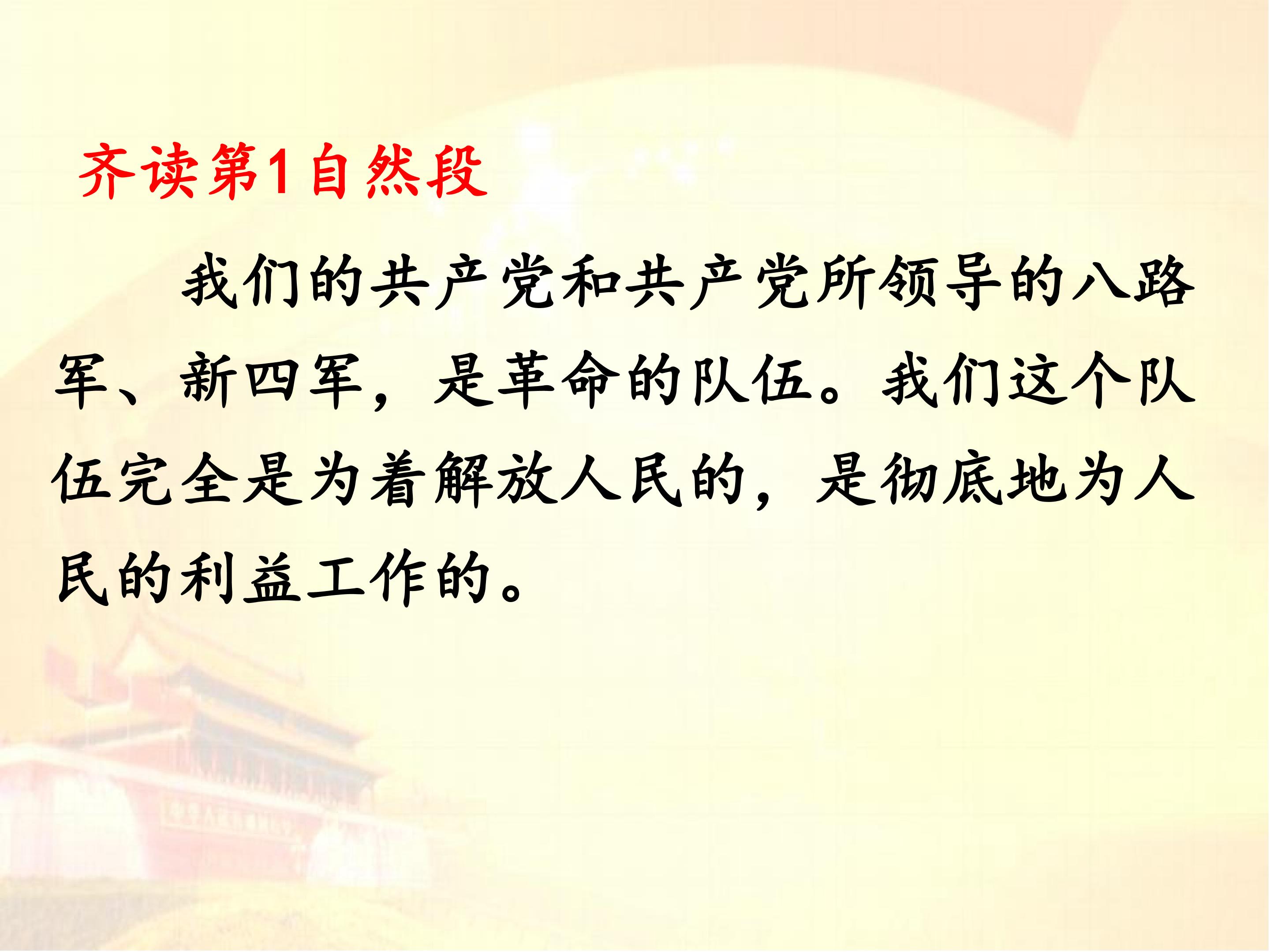 齐读第1自然段

我们的共产党和共产党所领导的八路军、新四军，是革命的队伍。我们这个队伍完全是为着解放人民的，是彻底地为人民的利益工作的。